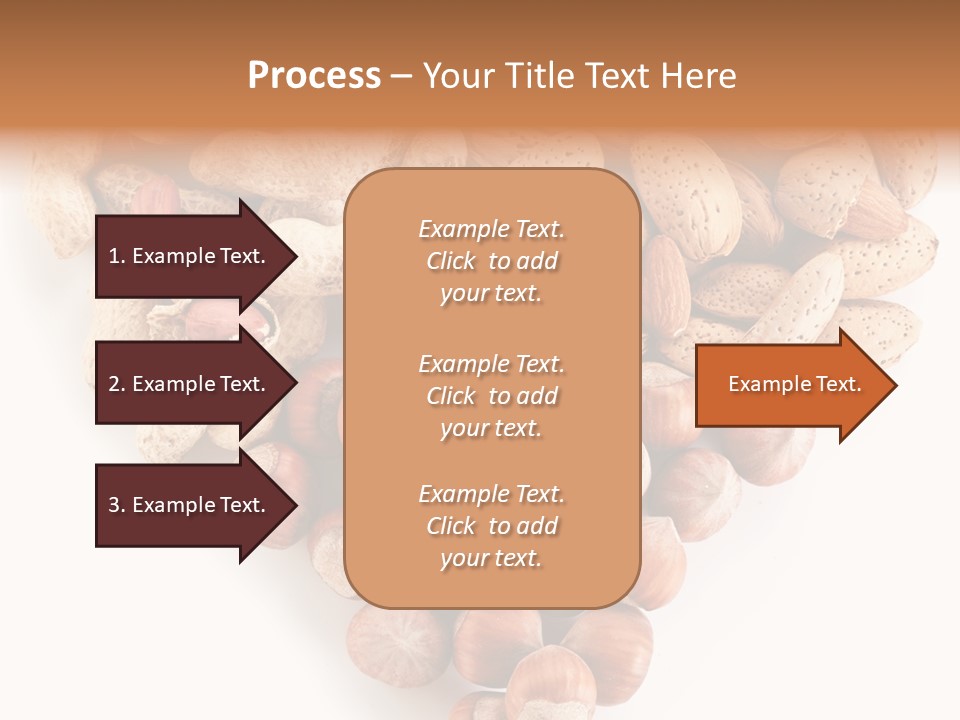 Process – Your Title Text Here

1. Example Text.

2. Example Text.

3. Example Text.

Example Text. Click to add your text.

Example Text. Click to add your text.

Example Text. Click to add your text.

Example Text.